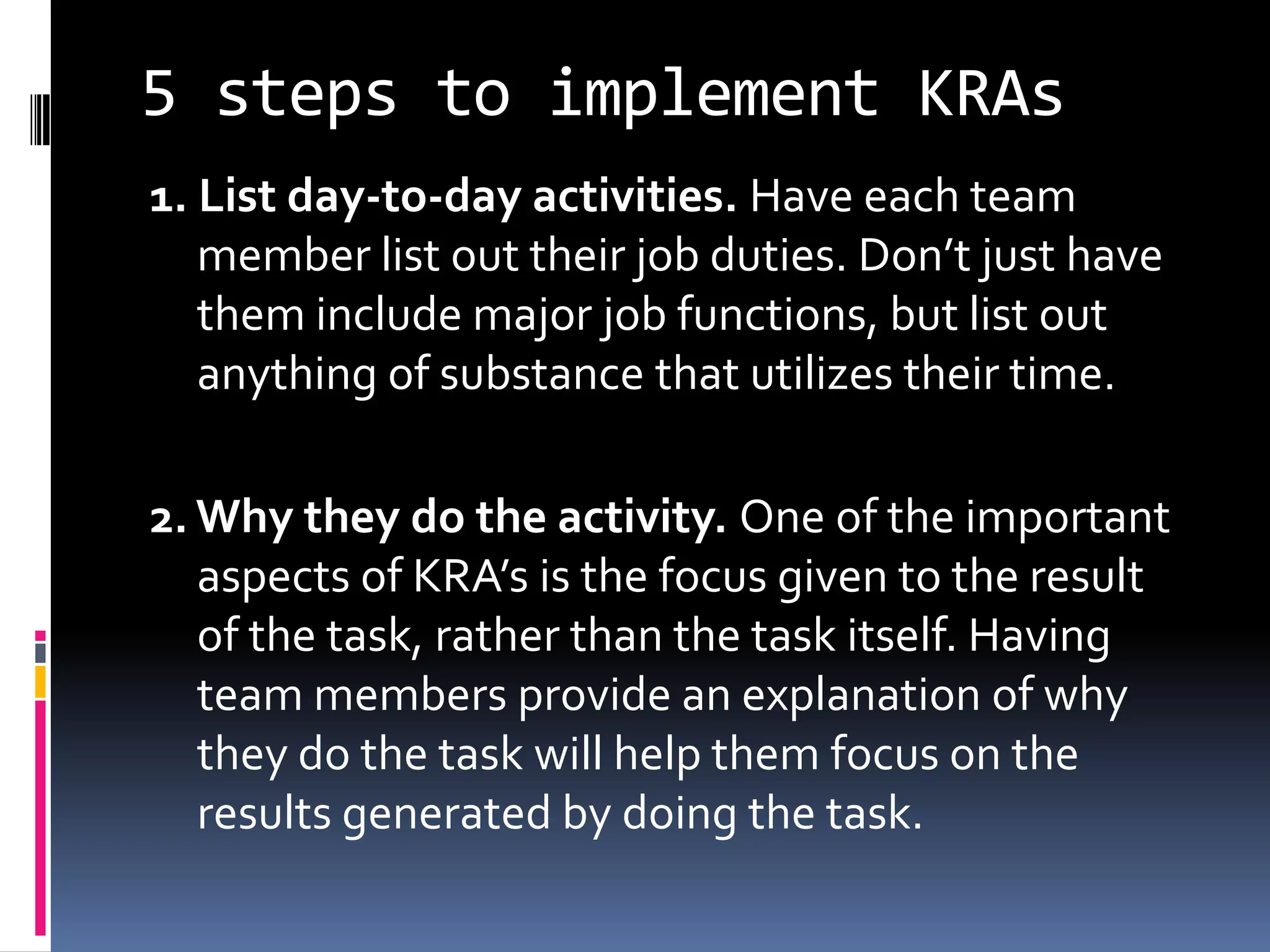 5 steps to implement KRAs

1. List day-to-day activities. Have each team member list out their job duties. Don't just have them include major job functions, but list out anything of substance that utilizes their time.

2. Why they do the activity. One of the important aspects of KRA's is the focus given to the result of the task, rather than the task itself. Having team members provide an explanation of why they do the task will help them focus on the results generated by doing the task.